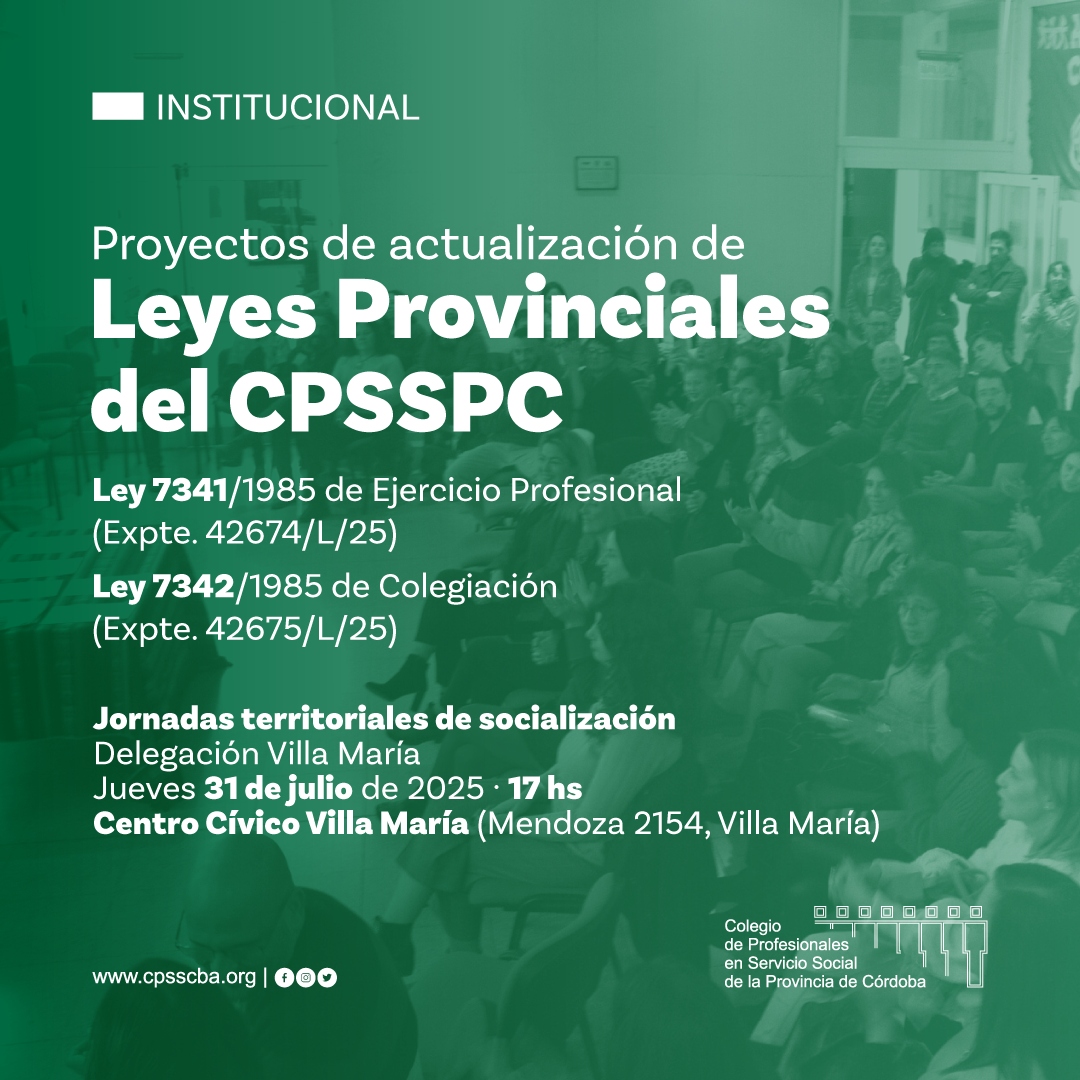 INSTITUCIONAL

Proyectos de actualización de
Leyes Provinciales del CPSSPC

Ley 7341/1985 de Ejercicio Profesional (Expte. 42674/L/25)

Ley 7342/1985 de Colegiación (Expte. 42675/L/25)

Jornadas territoriales de socialización
Delegación Villa María
Jueves 31 de julio de 2025 · 17 hs
Centro Cívico Villa María (Mendoza 2154, Villa María)

www.cpsscba.org |

Colegio de Profesionales en Servicio Social de la Provincia de Córdoba